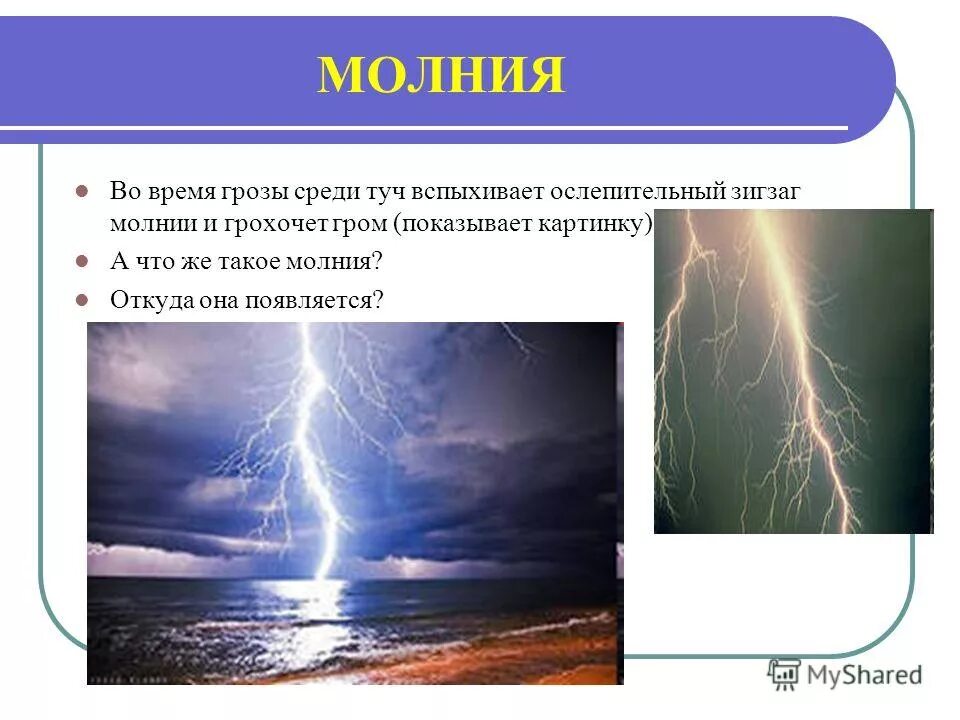 МОЛНИЯ

Во время грозы среди туч вспыхивает ослепительный зигзаг молнии и грохочет гром (показывает картинку)

А что же такое молния?

Откуда она появляется?

MyShared